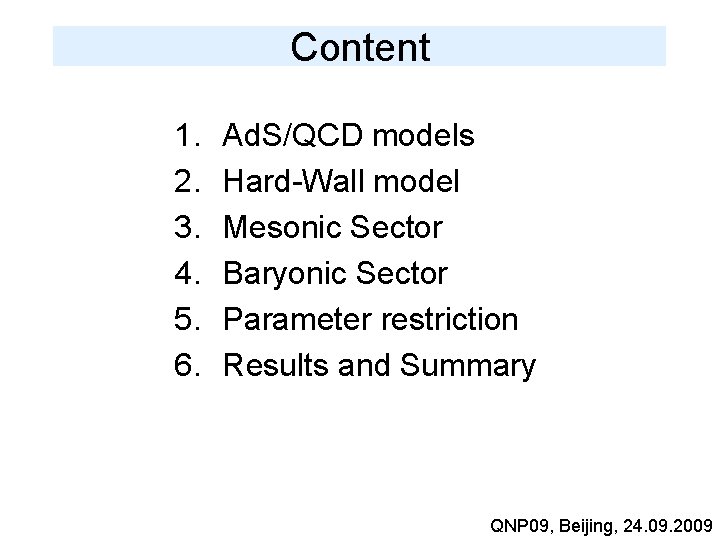 Content

1. AdS/QCD models
2. Hard-Wall model
3. Mesonic Sector
4. Baryonic Sector
5. Parameter restriction
6. Results and Summary

QNP09, Beijing, 24.09.2009